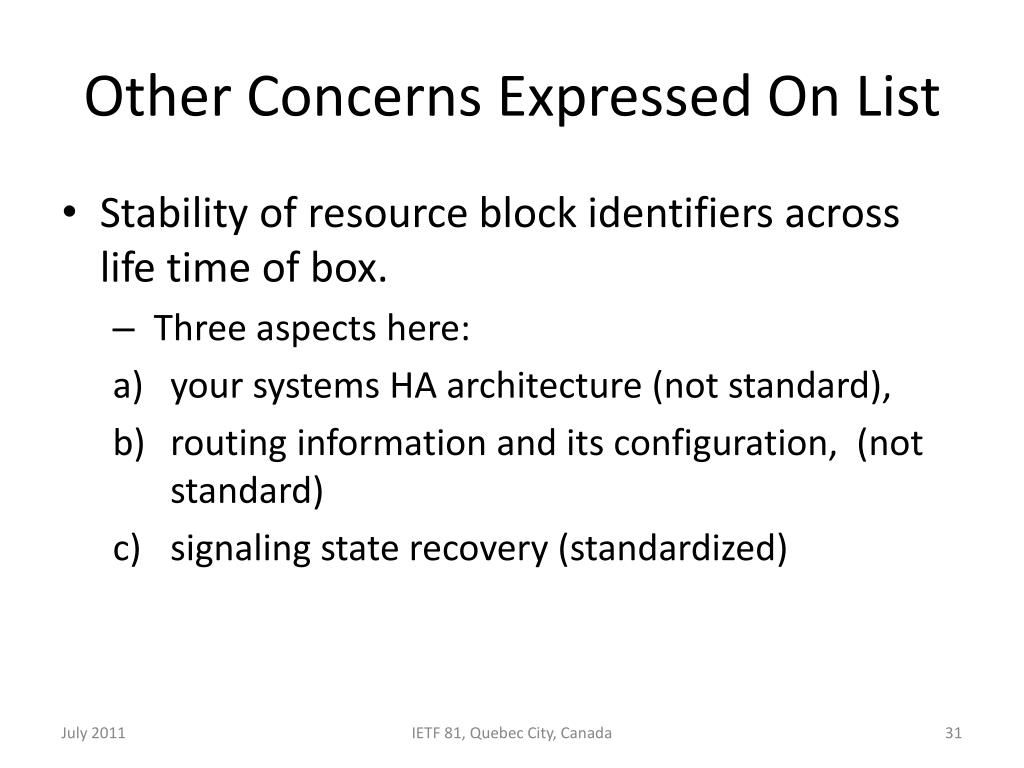 Other Concerns Expressed On List

• Stability of resource block identifiers across life time of box.
– Three aspects here:
a) your systems HA architecture (not standard),
b) routing information and its configuration, (not standard)
c) signaling state recovery (standardized)

July 2011
IETF 81, Quebec City, Canada
31